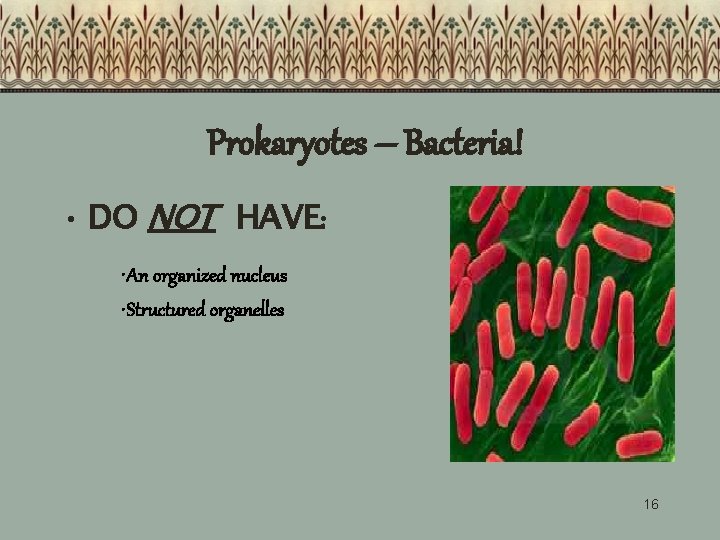 Prokaryotes – Bacteria!

• DO NOT HAVE:

•An organized nucleus

•Structured organelles

16